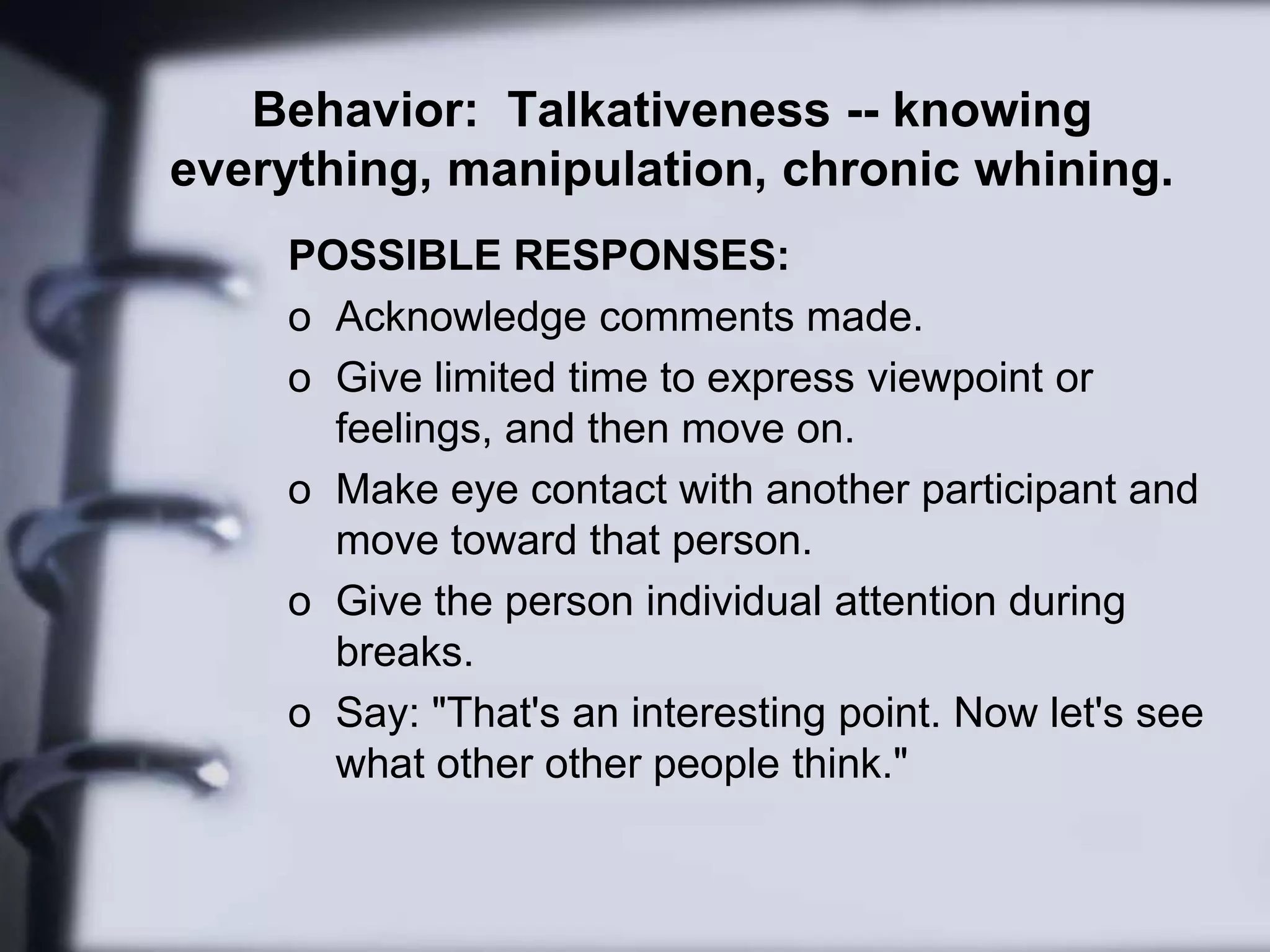 Behavior: Talkativeness -- knowing everything, manipulation, chronic whining.

POSSIBLE RESPONSES:

o Acknowledge comments made.

o Give limited time to express viewpoint or feelings, and then move on.

o Make eye contact with another participant and move toward that person.

o Give the person individual attention during breaks.

o Say: "That's an interesting point. Now let's see what other other people think."